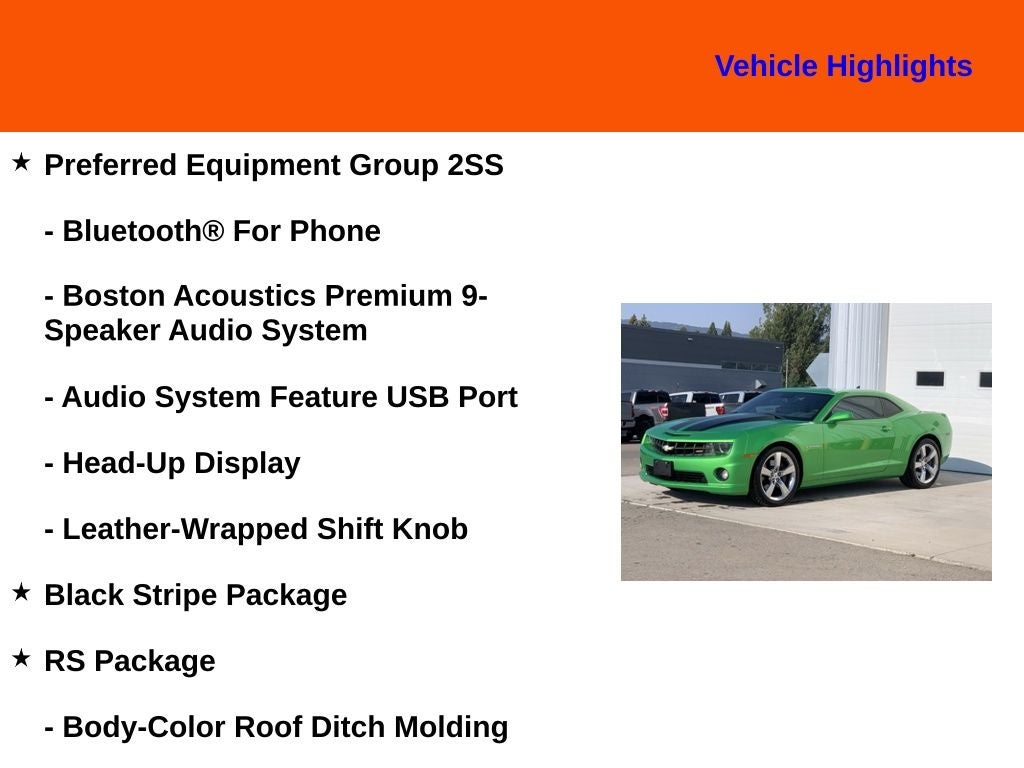 Vehicle Highlights

★ Preferred Equipment Group 2SS

- Bluetooth® For Phone

- Boston Acoustics Premium 9-Speaker Audio System

- Audio System Feature USB Port

- Head-Up Display

- Leather-Wrapped Shift Knob

★ Black Stripe Package

★ RS Package

- Body-Color Roof Ditch Molding